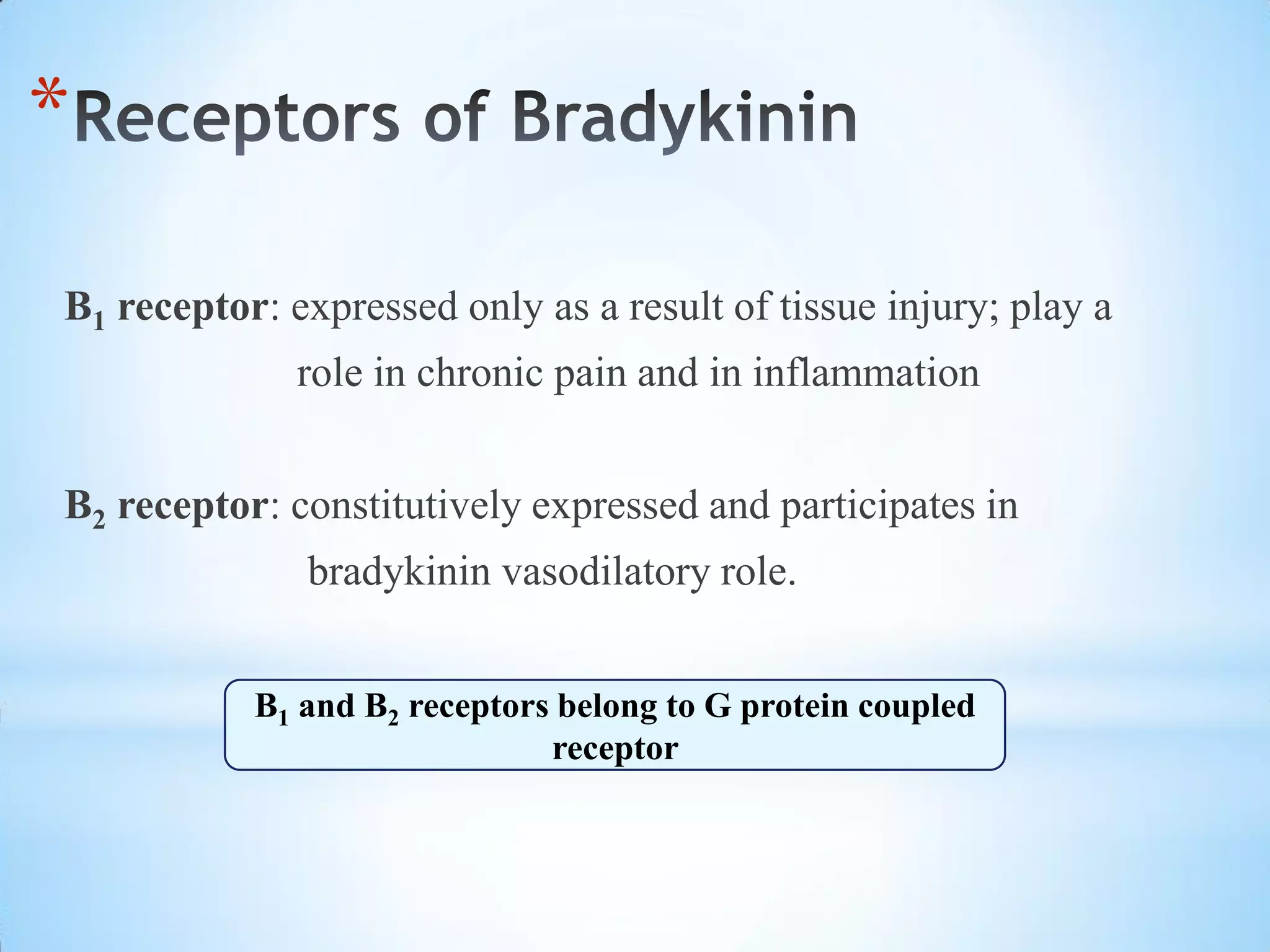 *Receptors of Bradykinin

$B_1$ receptor: expressed only as a result of tissue injury; play a role in chronic pain and in inflammation

$B_2$ receptor: constitutively expressed and participates in bradykinin vasodilatory role.

$B_1$ and $B_2$ receptors belong to G protein coupled receptor